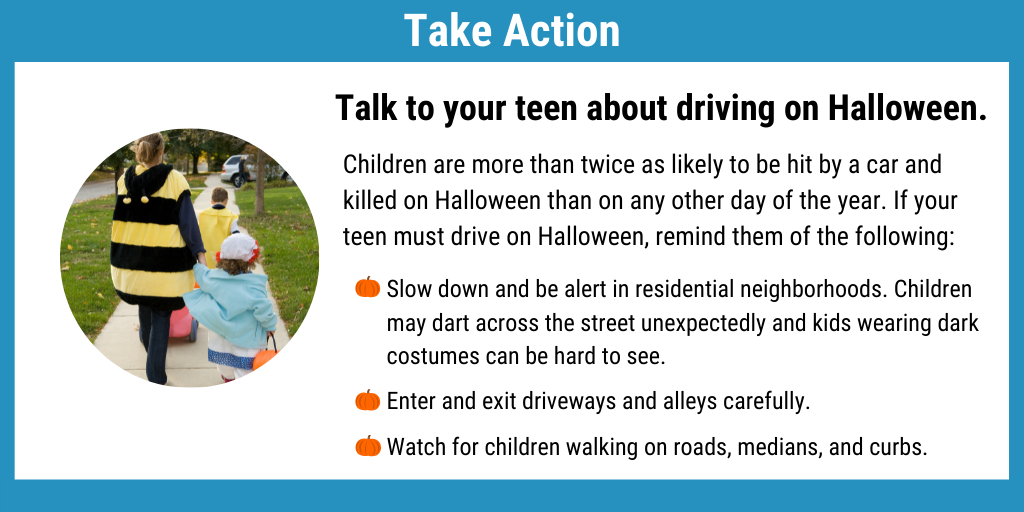 Take Action

Talk to your teen about driving on Halloween.

Children are more than twice as likely to be hit by a car and killed on Halloween than on any other day of the year. If your teen must drive on Halloween, remind them of the following:

Slow down and be alert in residential neighborhoods. Children may dart across the street unexpectedly and kids wearing dark costumes can be hard to see.

Enter and exit driveways and alleys carefully.

Watch for children walking on roads, medians, and curbs.